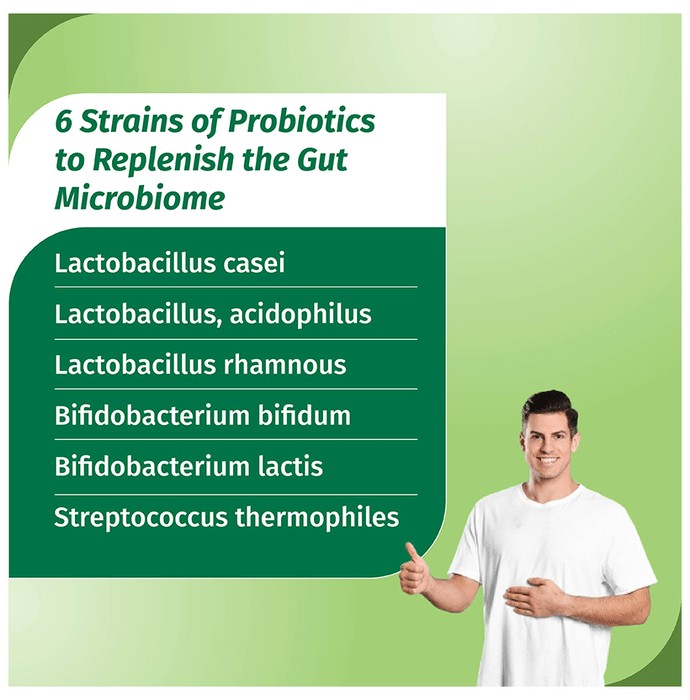 6 Strains of Probiotics to Replenish the Gut Microbiome

Lactobacillus casei

Lactobacillus, acidophilus

Lactobacillus rhamnous

Bifidobacterium bifidum

Bifidobacterium lactis

Streptococcus thermophiles